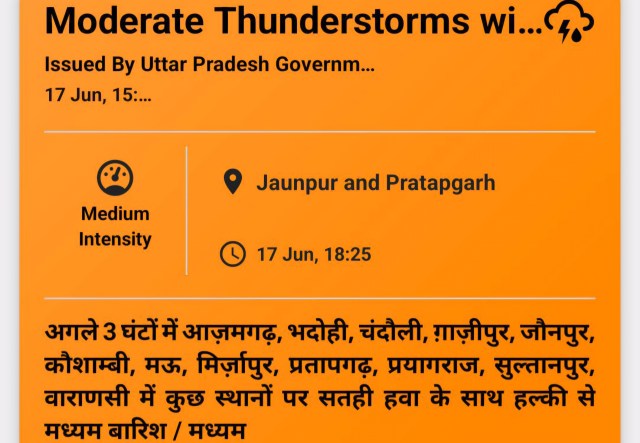 Moderate Thunderstorms wi...

Issued By Uttar Pradesh Governm...

17 Jun, 15:...

Medium Intensity

Jaunpur and Pratapgarh

17 Jun, 18:25

अगले 3 घंटों में आज़मगढ़, भदोही, चंदौली, ग़ाज़ीपुर, जौनपुर, कौशाम्बी, मऊ, मिर्ज़ापुर, प्रतापगढ़, प्रयागराज, सुल्तानपुर, वाराणसी में कुछ स्थानों पर सतही हवा के साथ हल्की से मध्यम बारिश / मध्यम